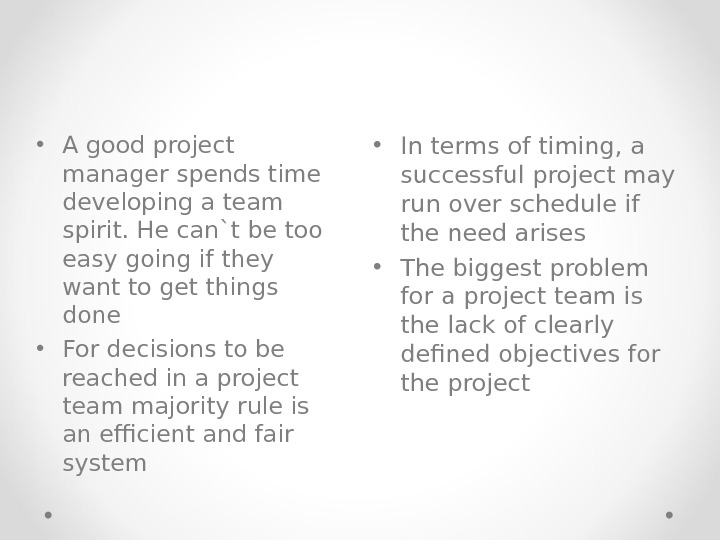 • A good project manager spends time developing a team spirit. He can`t be too easy going if they want to get things done
• For decisions to be reached in a project team majority rule is an efficient and fair system

• In terms of timing, a successful project may run over schedule if the need arises
• The biggest problem for a project team is the lack of clearly defined objectives for the project